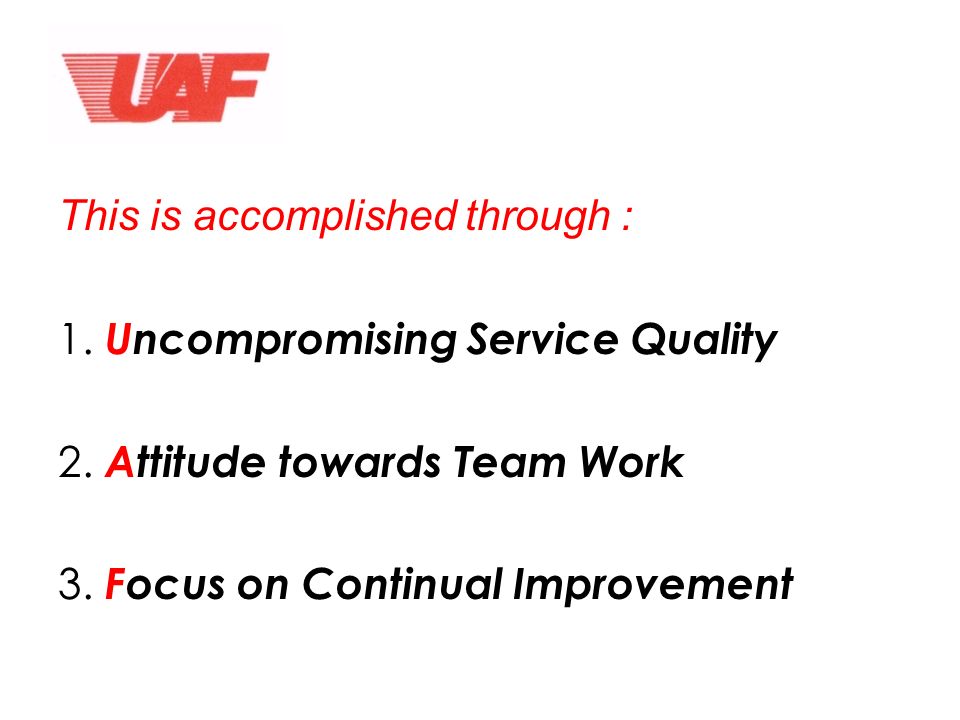 UAF

This is accomplished through :

1. Uncompromising Service Quality

2. Attitude towards Team Work

3. Focus on Continual Improvement